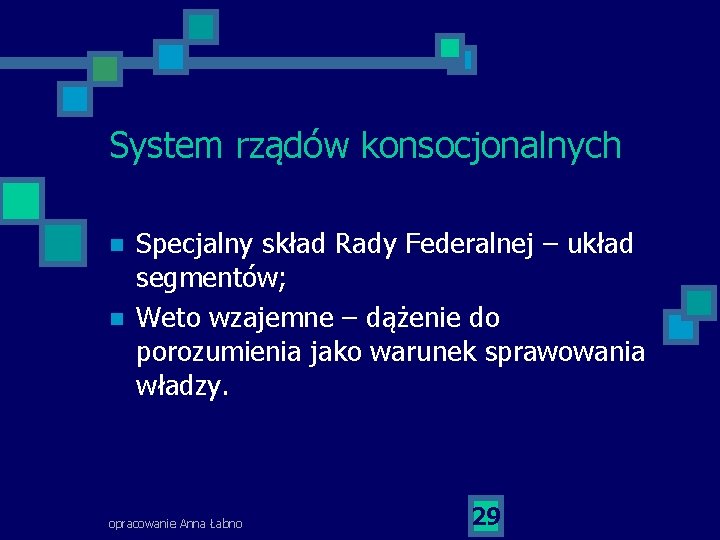 System rządów konsocjonalnych

Specjalny skład Rady Federalnej – układ segmentów;

Weto wzajemne – dążenie do porozumienia jako warunek sprawowania władzy.

opracowanie Anna Łabno

29